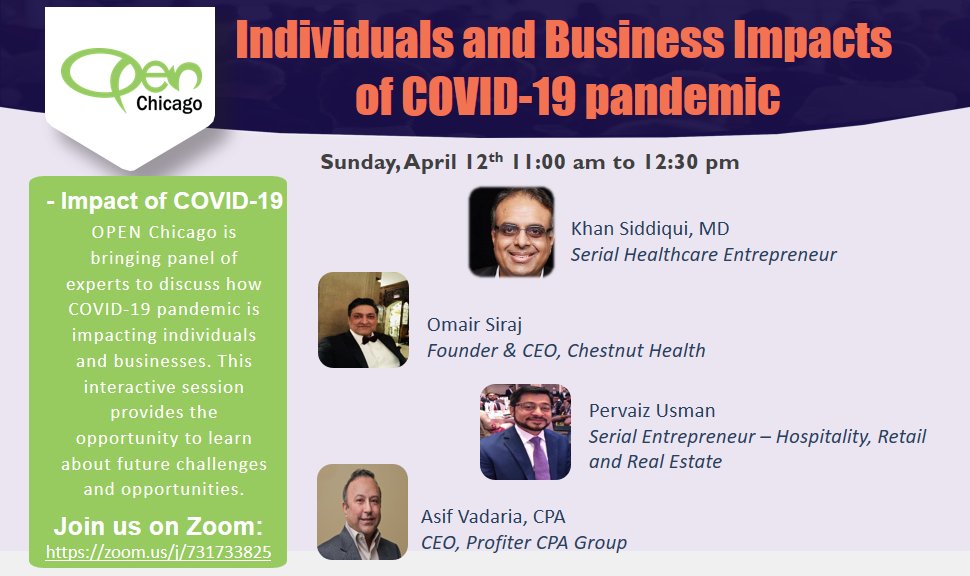 OPEN Chicago

Individuals and Business Impacts of COVID-19 pandemic

Sunday, April 12$^{th}$ 11:00 am to 12:30 pm

- Impact of COVID-19

OPEN Chicago is bringing panel of experts to discuss how COVID-19 pandemic is impacting individuals and businesses. This interactive session provides the opportunity to learn about future challenges and opportunities.

Join us on Zoom:
https://zoom.us/j/731733825

Khan Siddiqui, MD
Serial Healthcare Entrepreneur

Omair Siraj
Founder & CEO, Chestnut Health

Pervaiz Usman
Serial Entrepreneur – Hospitality, Retail and Real Estate

Asif Vadaria, CPA
CEO, Profiter CPA Group